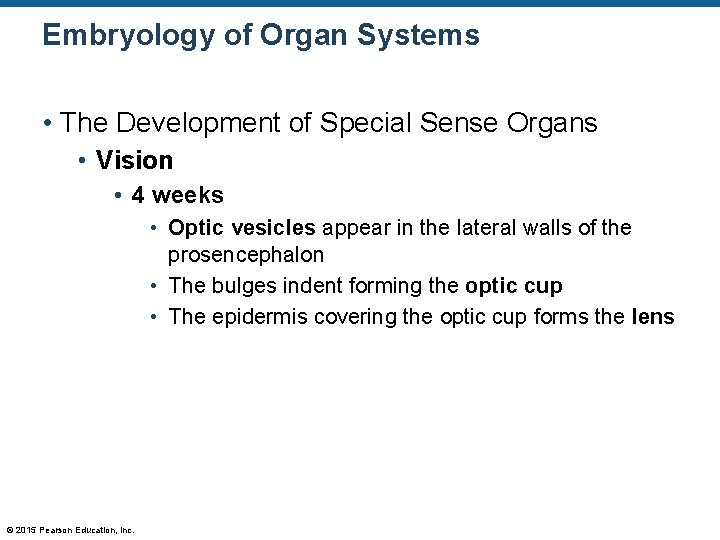 Embryology of Organ Systems

• The Development of Special Sense Organs

• Vision

• 4 weeks

• Optic vesicles appear in the lateral walls of the prosencephalon

• The bulges indent forming the optic cup

• The epidermis covering the optic cup forms the lens

© 2015 Pearson Education, Inc.